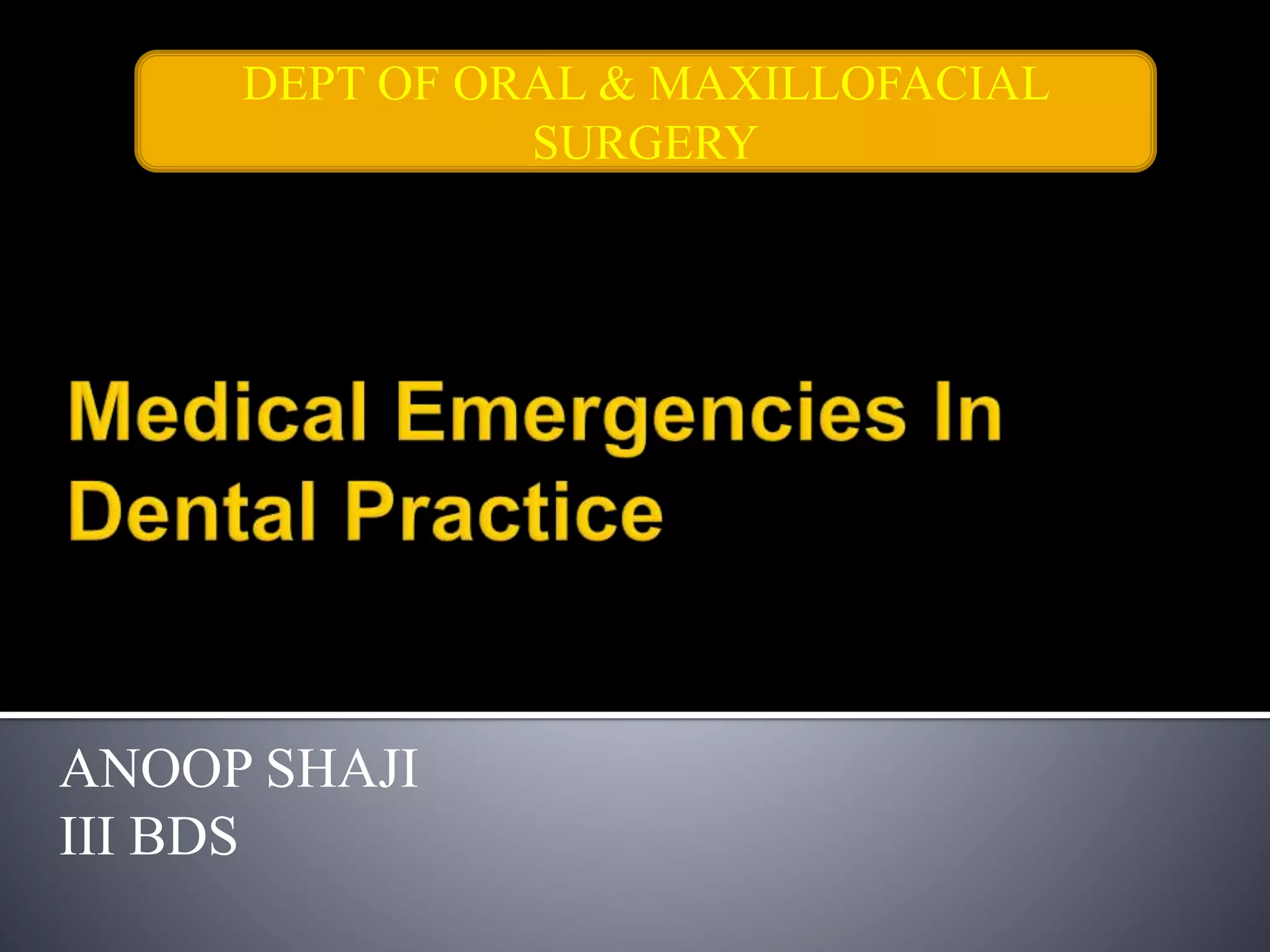 DEPT OF ORAL & MAXILLOFACIAL SURGERY

Medical Emergencies In Dental Practice

ANOOP SHAJI
III BDS